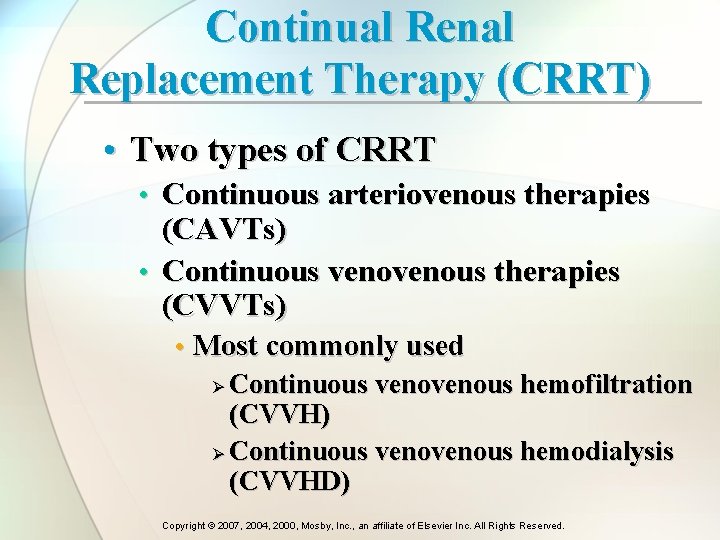 Continual Renal Replacement Therapy (CRRT)

• Two types of CRRT
• Continuous arteriovenous therapies (CAVTs)
• Continuous venovenous therapies (CVVTs)
• Most commonly used
➢ Continuous venovenous hemofiltration (CVVH)
➢ Continuous venovenous hemodialysis (CVVHD)

Copyright © 2007, 2004, 2000, Mosby, Inc., an affiliate of Elsevier Inc. All Rights Reserved.